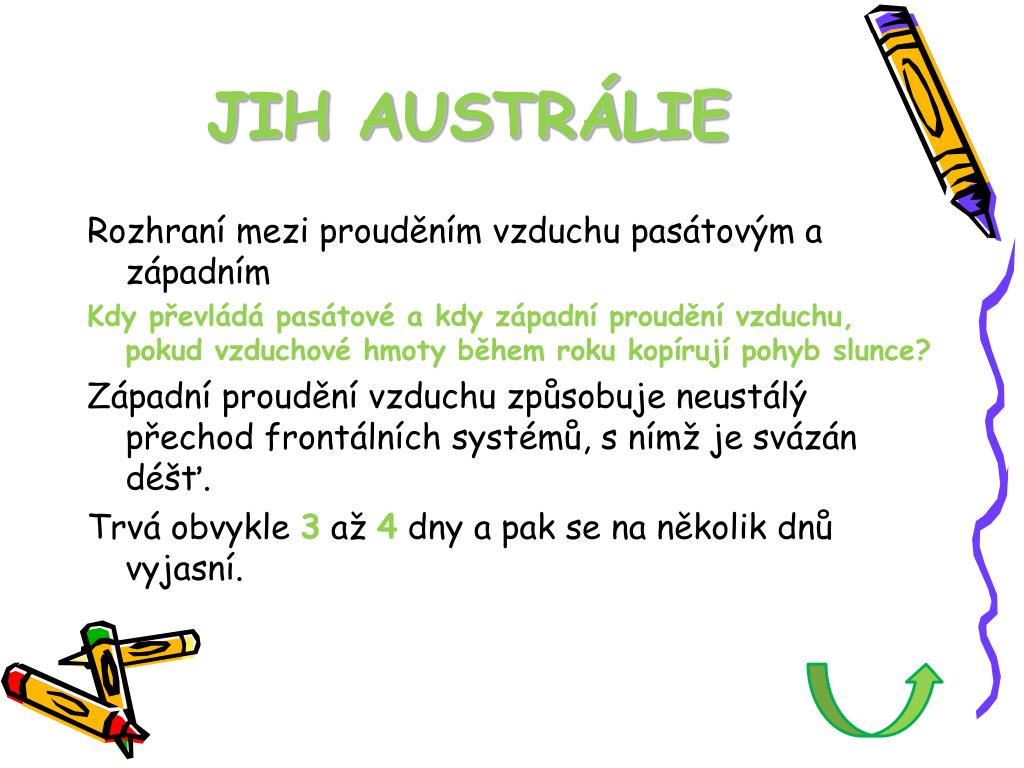 JIH AUSTRÁLIE

Rozhraní mezi prouděním vzduchu pasátovým a západním

Kdy převládá pasátové a kdy západní proudění vzduchu, pokud vzduchové hmoty během roku kopírují pohyb slunce?

Západní proudění vzduchu způsobuje neustálý přechod frontálních systémů, s nímž je svázán déšť.

Trvá obvykle 3 až 4 dny a pak se na několik dnů vyjasní.